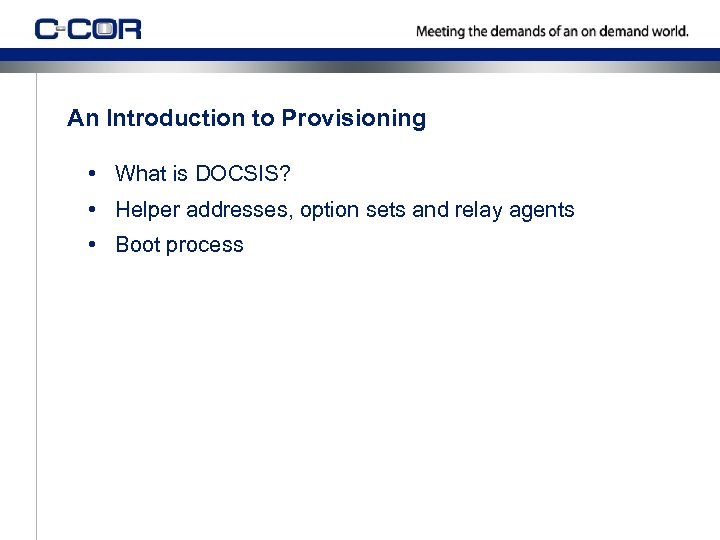 C-COR

Meeting the demands of an on demand world.

An Introduction to Provisioning

• What is DOCSIS?
• Helper addresses, option sets and relay agents
• Boot process